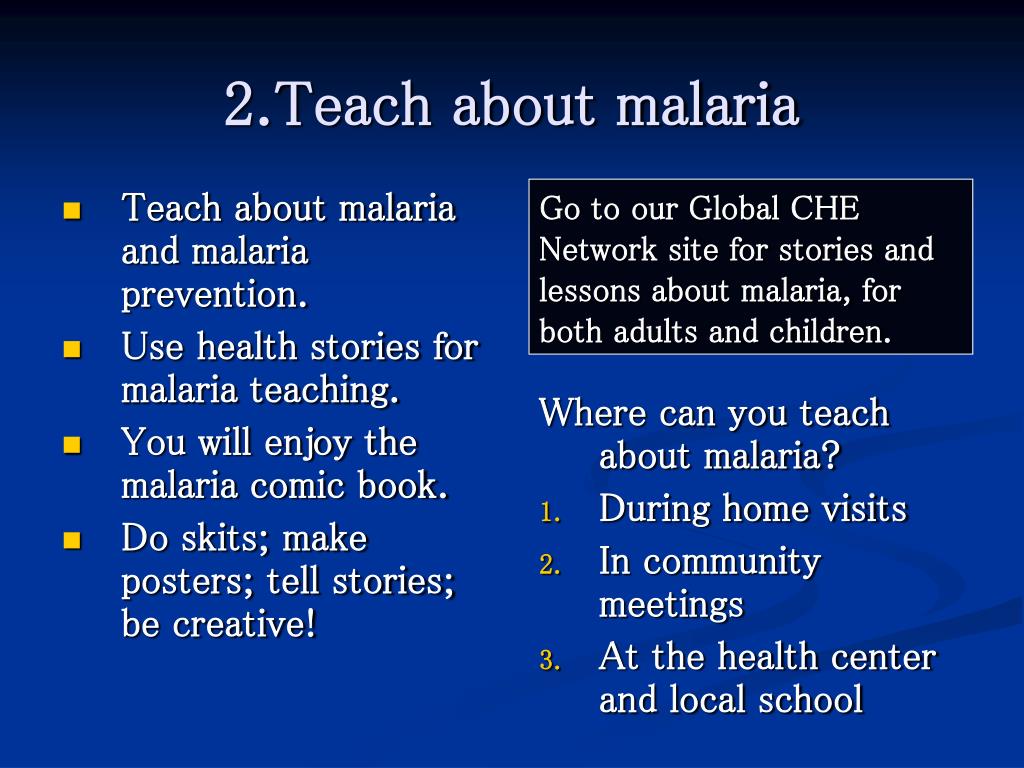 2.Teach about malaria

- Teach about malaria and malaria prevention.
- Use health stories for malaria teaching.
- You will enjoy the malaria comic book.
- Do skits; make posters; tell stories; be creative!

Go to our Global CHE Network site for stories and lessons about malaria, for both adults and children.

Where can you teach about malaria?
1. During home visits
2. In community meetings
3. At the health center and local school